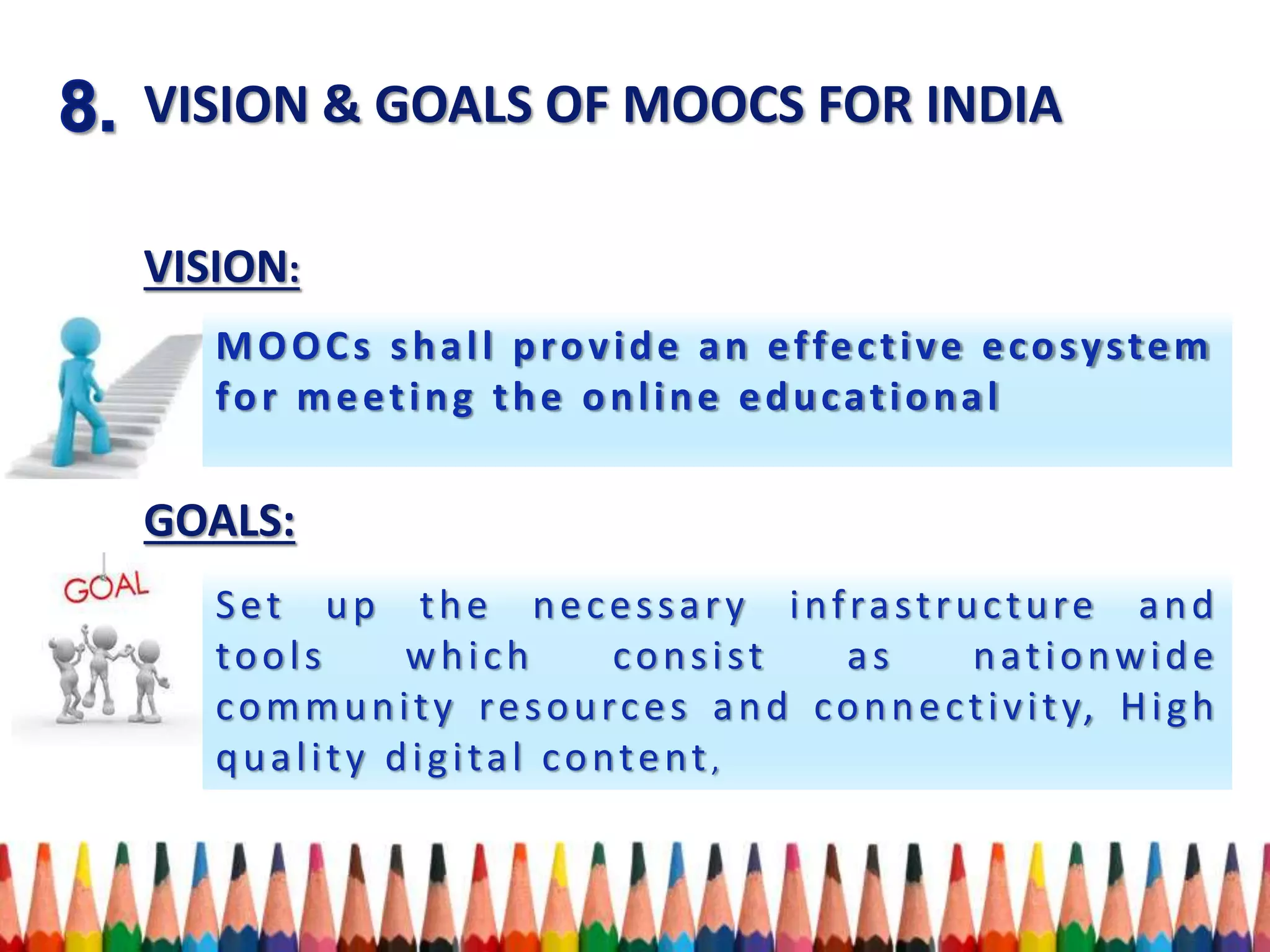 8. VISION & GOALS OF MOOCS FOR INDIA

VISION:

MOOCs shall provide an effective ecosystem for meeting the online educational

GOALS:

GOAL

Set up the necessary infrastructure and tools which consist as nationwide community resources and connectivity, High quality digital content,